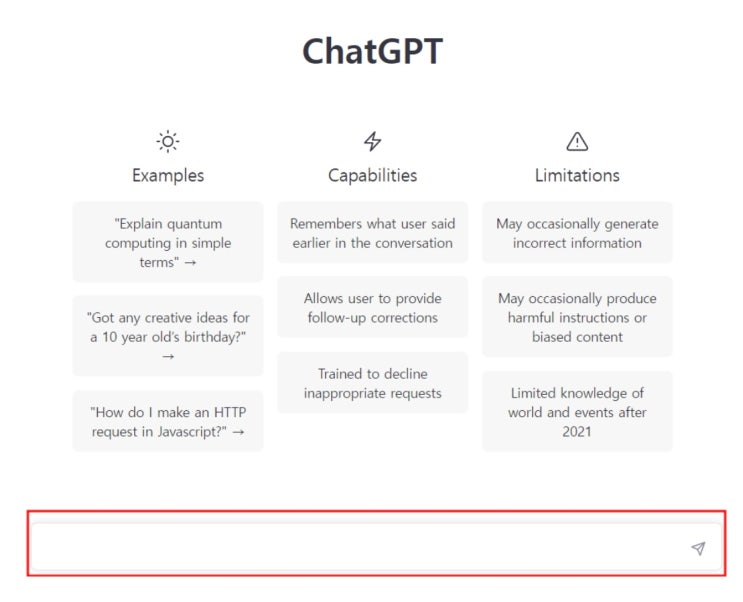 ChatGPT

Examples

"Explain quantum computing in simple terms" →

"Got any creative ideas for a 10 year old's birthday?" →

"How do I make an HTTP request in Javascript?" →

Capabilities

Remembers what user said earlier in the conversation

Allows user to provide follow-up corrections

Trained to decline inappropriate requests

Limitations

May occasionally generate incorrect information

May occasionally produce harmful instructions or biased content

Limited knowledge of world and events after 2021